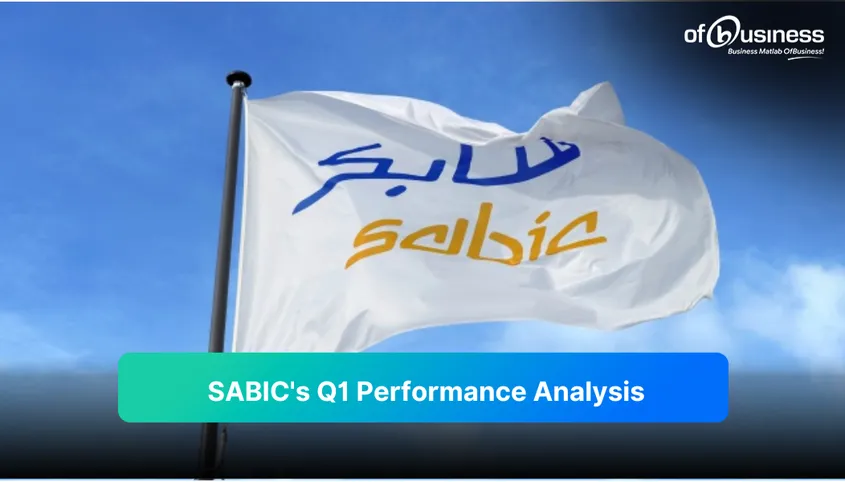 ofbusiness
Business Matlab OfBusiness!

سابك
sabic

SABIC's Q1 Performance Analysis